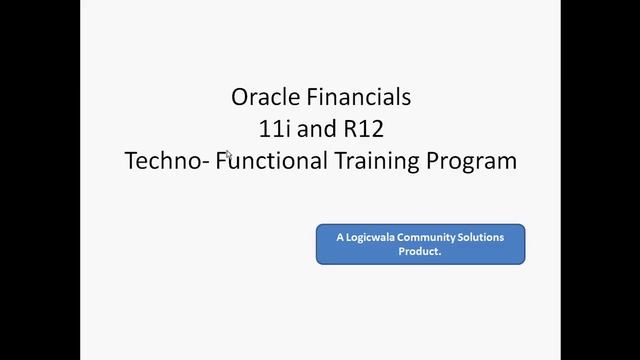 Oracle Financials
11i and R12
Techno- Functional Training Program

A Logicwala Community Solutions Product.